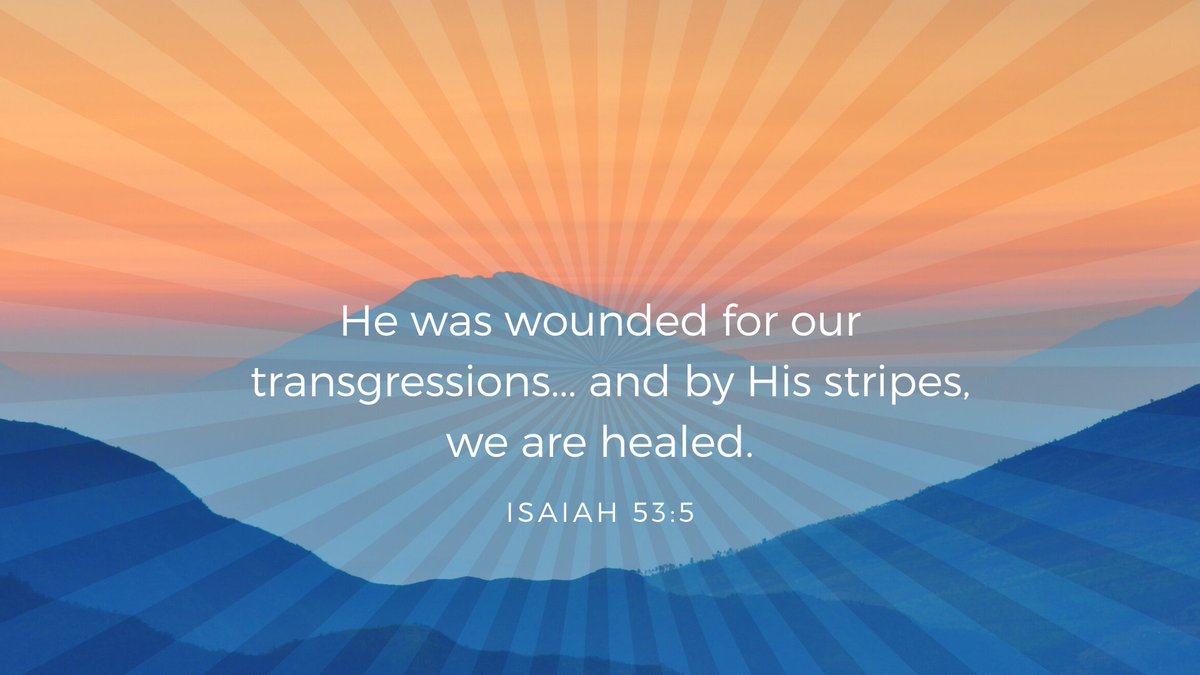 He was wounded for our transgressions... and by His stripes, we are healed.

ISAIAH 53:5